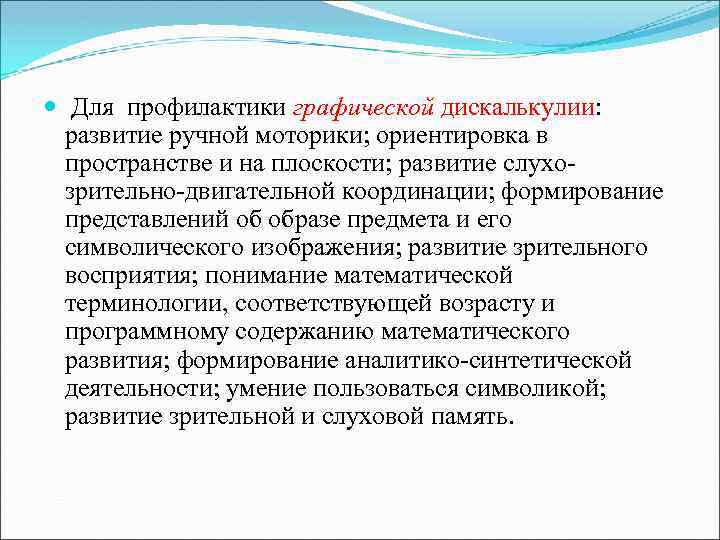 Для профилактики графической дискалькулии: развитие ручной моторики; ориентировка в пространстве и на плоскости; развитие слухо-зрительно-двигательной координации; формирование представлений об образе предмета и его символического изображения; развитие зрительного восприятия; понимание математической терминологии, соответствующей возрасту и программному содержанию математического развития; формирование аналитико-синтетической деятельности; умение пользоваться символикой; развитие зрительной и слуховой память.